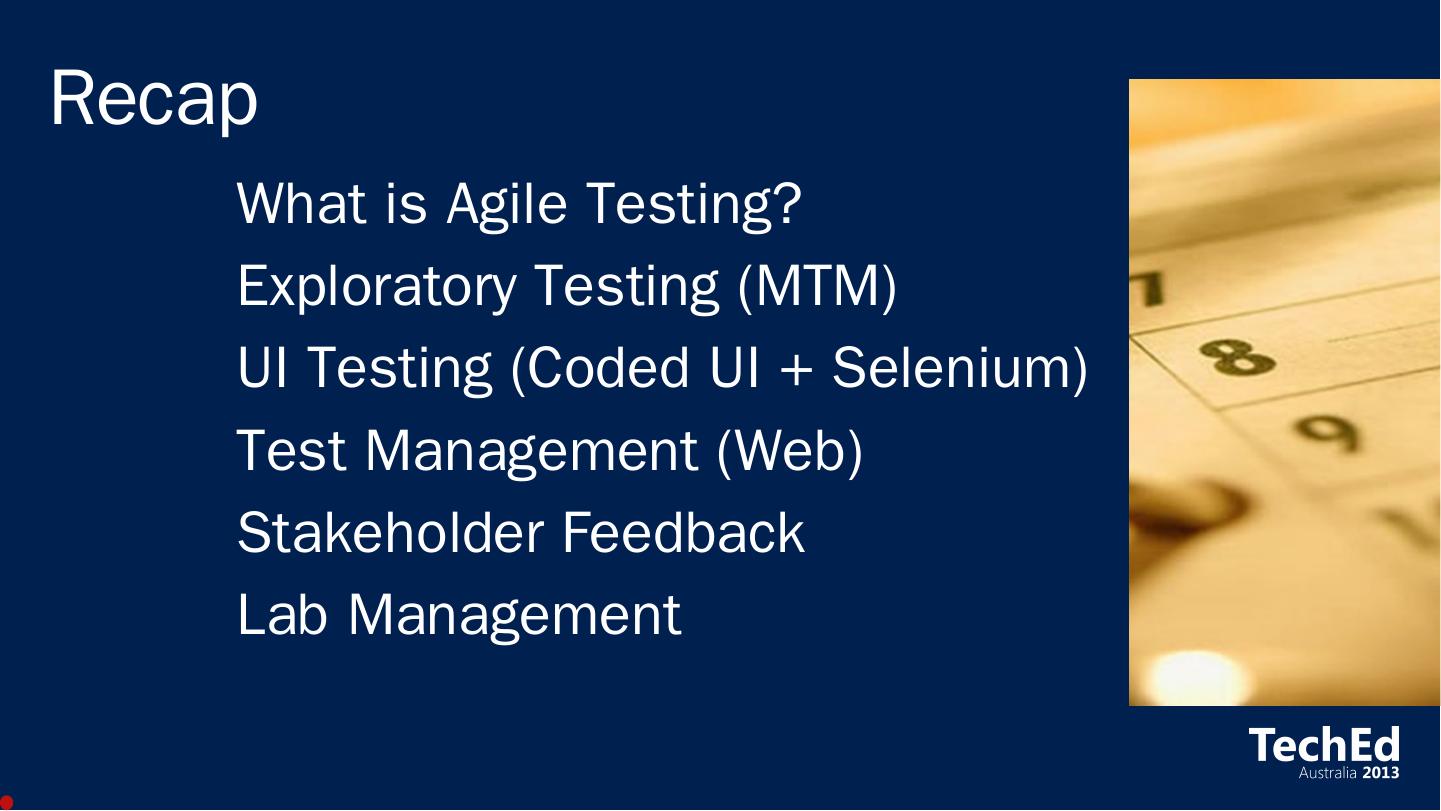 Recap

What is Agile Testing?
Exploratory Testing (MTM)
UI Testing (Coded UI + Selenium)
Test Management (Web)
Stakeholder Feedback
Lab Management

7
8
9

TechEd
Australia 2013